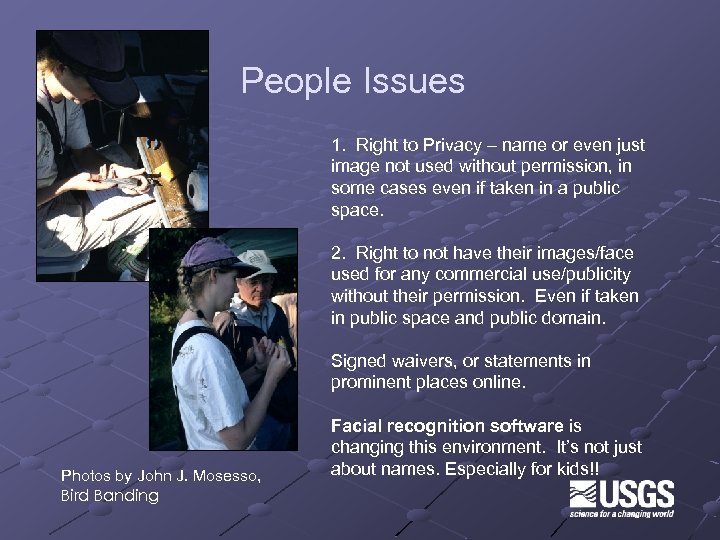 People Issues

1. Right to Privacy – name or even just image not used without permission, in some cases even if taken in a public space.

2. Right to not have their images/face used for any commercial use/publicity without their permission. Even if taken in public space and public domain.

Signed waivers, or statements in prominent places online.

Facial recognition software is changing this environment. It's not just about names. Especially for kids!!

Photos by John J. Mosesso, Bird Banding

USGS
science for a changing world